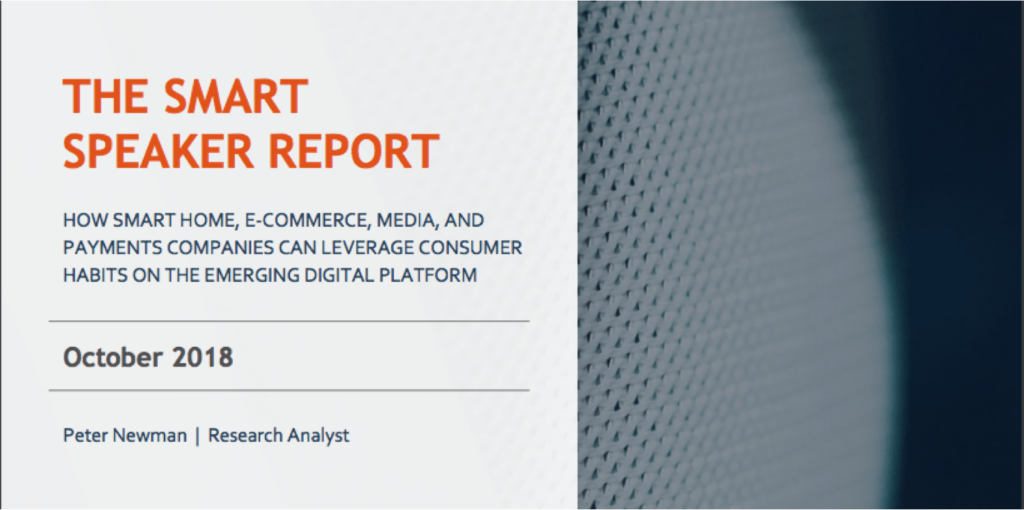 THE SMART SPEAKER REPORT

HOW SMART HOME, E-COMMERCE, MEDIA, AND PAYMENTS COMPANIES CAN LEVERAGE CONSUMER HABITS ON THE EMERGING DIGITAL PLATFORM

October 2018

Peter Newman | Research Analyst